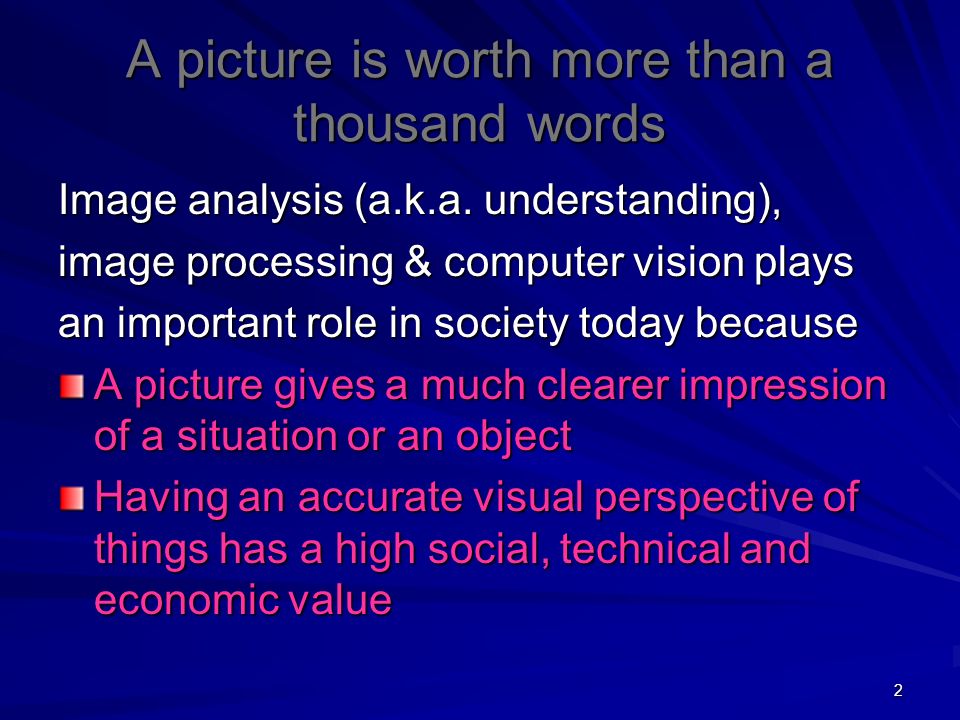 A picture is worth more than a thousand words

Image analysis (a.k.a. understanding), image processing & computer vision plays an important role in society today because

A picture gives a much clearer impression of a situation or an object

Having an accurate visual perspective of things has a high social, technical and economic value

2